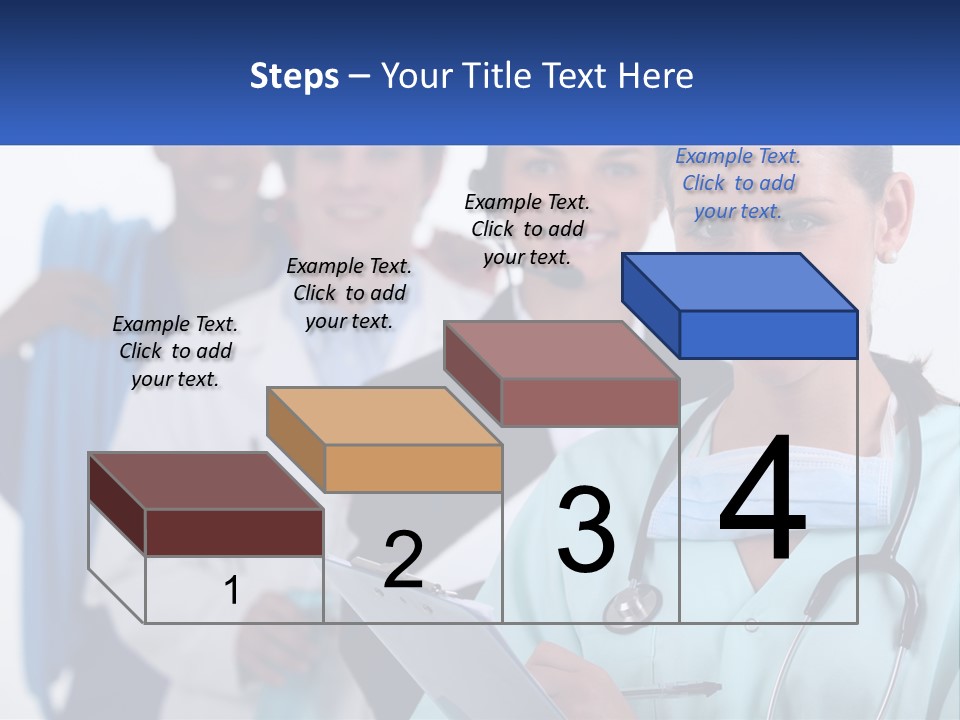 Steps – Your Title Text Here

Example Text. Click to add your text.

Example Text. Click to add your text.

Example Text. Click to add your text.

Example Text. Click to add your text.

1

2

3

4